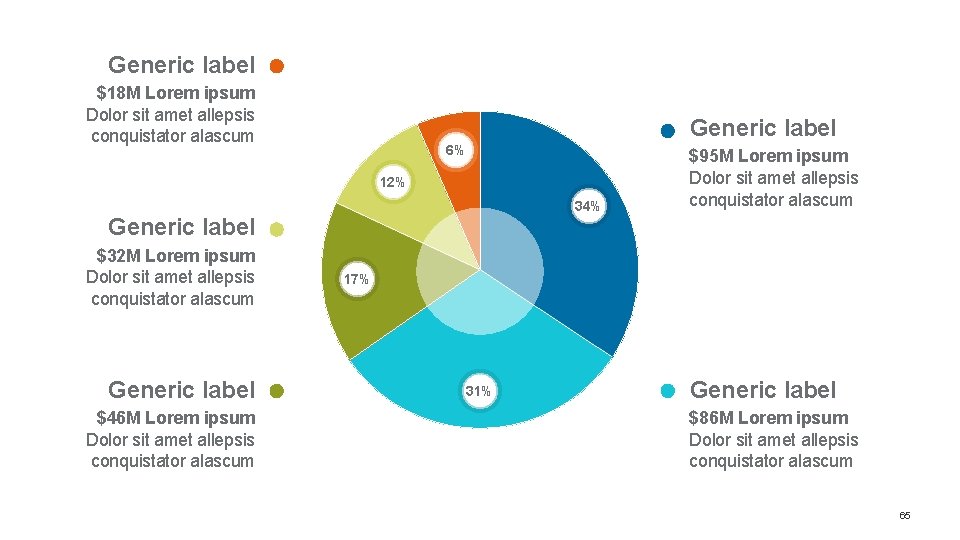 Generic label

$18M Lorem ipsum
Dolor sit amet allepsis conquistator alascum

Generic label

$32M Lorem ipsum
Dolor sit amet allepsis conquistator alascum

Generic label

$46M Lorem ipsum
Dolor sit amet allepsis conquistator alascum

6%

12%

34%

17%

31%

Generic label

$95M Lorem ipsum
Dolor sit amet allepsis conquistator alascum

Generic label

$86M Lorem ipsum
Dolor sit amet allepsis conquistator alascum

65